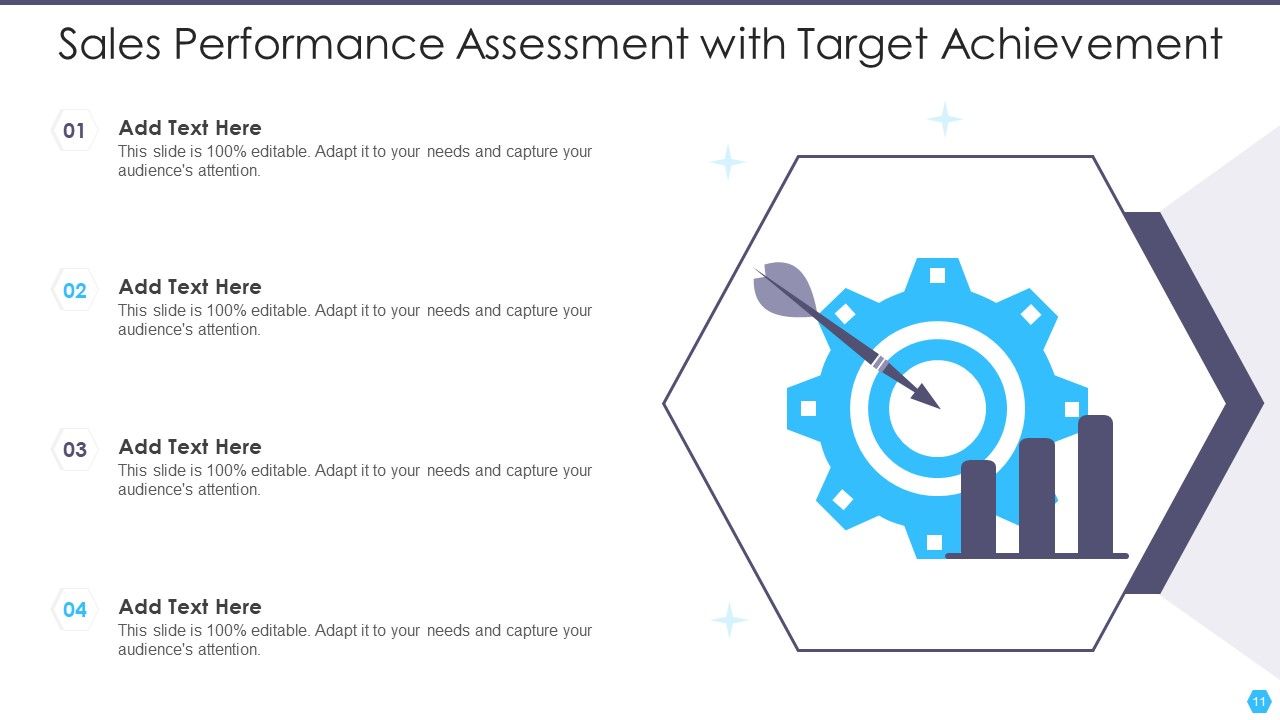 Sales Performance Assessment with Target Achievement

01
Add Text Here
This slide is 100% editable. Adapt it to your needs and capture your audience's attention.

02
Add Text Here
This slide is 100% editable. Adapt it to your needs and capture your audience's attention.

03
Add Text Here
This slide is 100% editable. Adapt it to your needs and capture your audience's attention.

04
Add Text Here
This slide is 100% editable. Adapt it to your needs and capture your audience's attention.

11